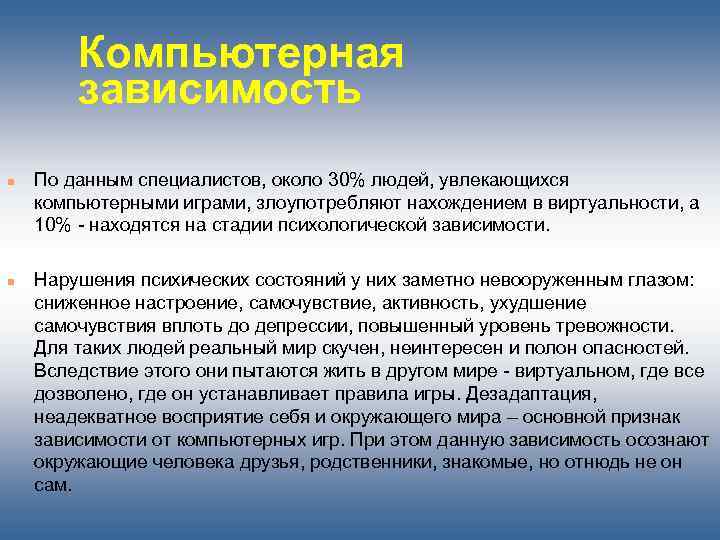 Компьютерная зависимость

По данным специалистов, около 30% людей, увлекающихся компьютерными играми, злоупотребляют нахождением в виртуальности, а 10% - находятся на стадии психологической зависимости.

Нарушения психических состояний у них заметно невооруженным глазом: сниженное настроение, самочувствие, активность, ухудшение самочувствия вплоть до депрессии, повышенный уровень тревожности. Для таких людей реальный мир скучен, неинтересен и полон опасностей. Вследствие этого они пытаются жить в другом мире - виртуальном, где все дозволено, где он устанавливает правила игры. Дезадаптация, неадекватное восприятие себя и окружающего мира – основной признак зависимости от компьютерных игр. При этом данную зависимость осознают окружающие человека друзья, родственники, знакомые, но отнюдь не он сам.